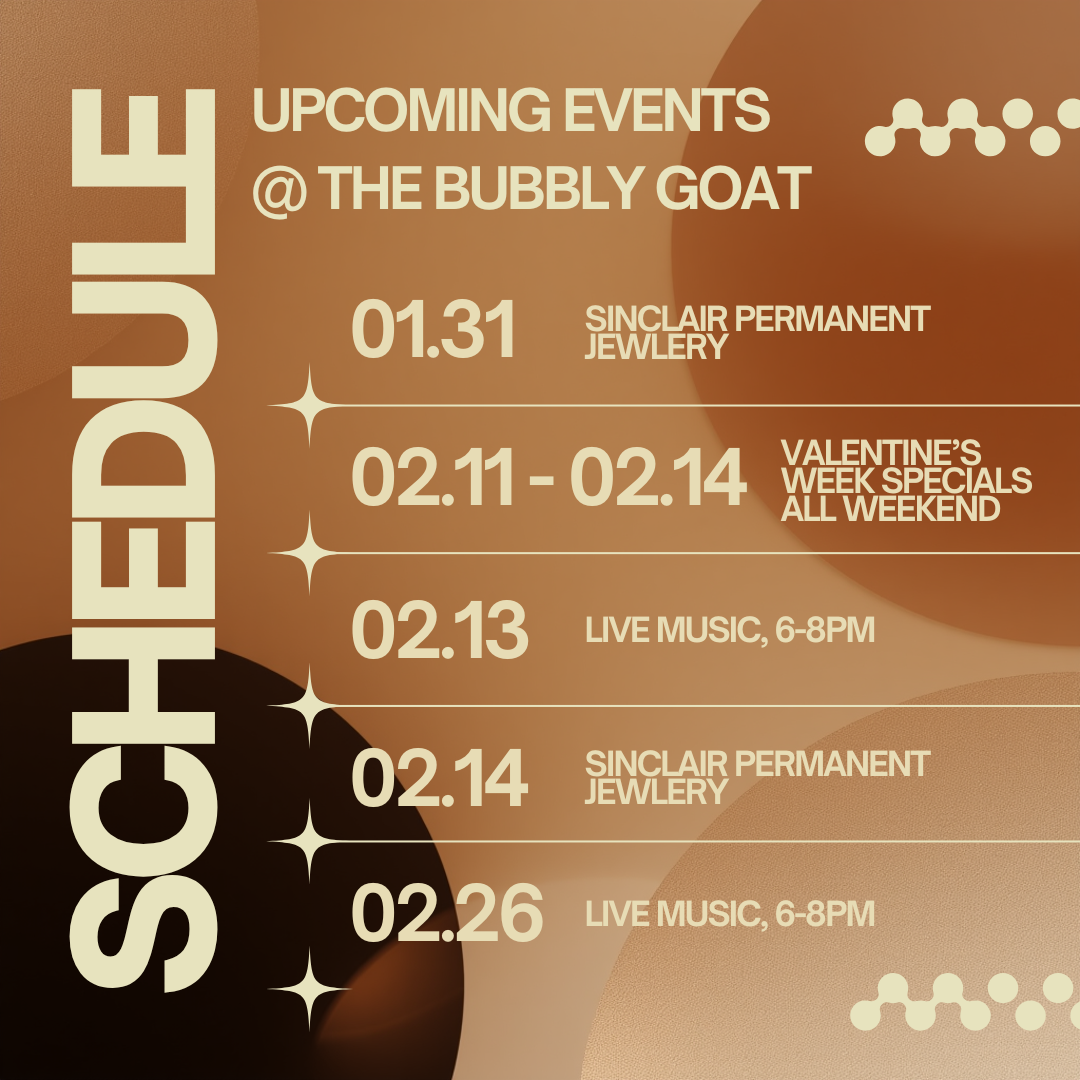 SCHEDULE

UPCOMING EVENTS
@ THE BUBBLY GOAT

01.31 SINCLAIR PERMANENT JEWLERY

02.11 - 02.14 VALENTINE'S WEEK SPECIALS ALL WEEKEND

02.13 LIVE MUSIC, 6-8PM

02.14 SINCLAIR PERMANENT JEWLERY

02.26 LIVE MUSIC, 6-8PM